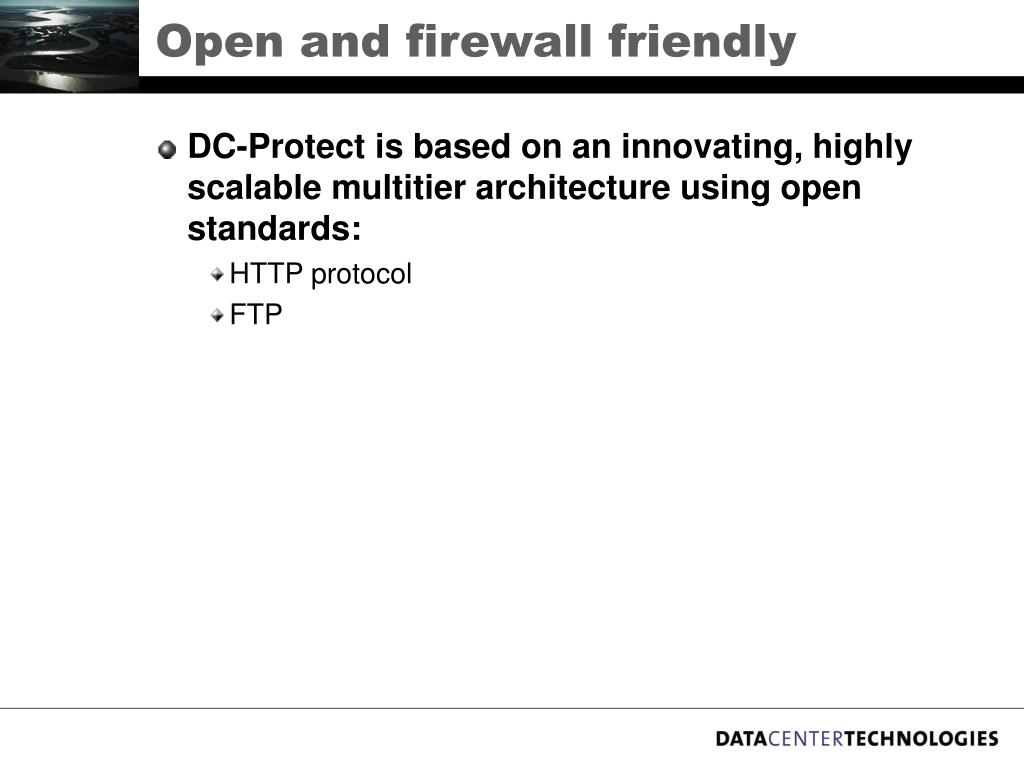 Open and firewall friendly

DC-Protect is based on an innovating, highly scalable multitier architecture using open standards:

HTTP protocol

FTP

DATACENTERTECHNOLOGIES